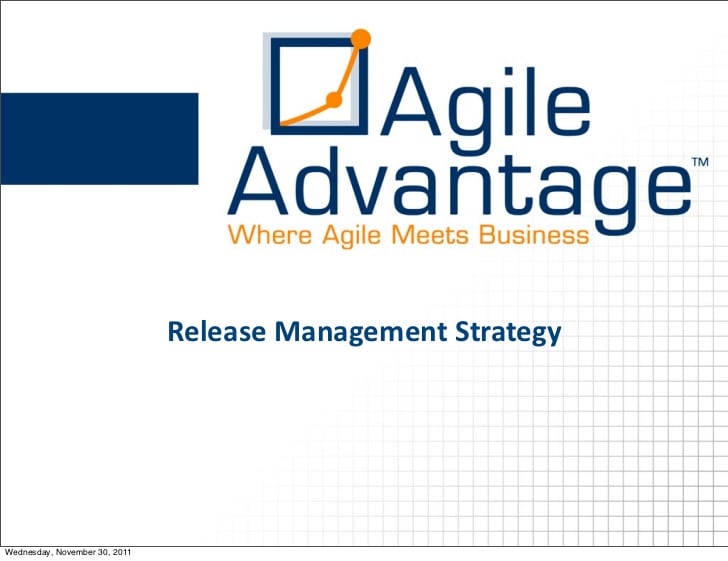 Agile Advantage™
Where Agile Meets Business

Release Management Strategy

Wednesday, November 30, 2011